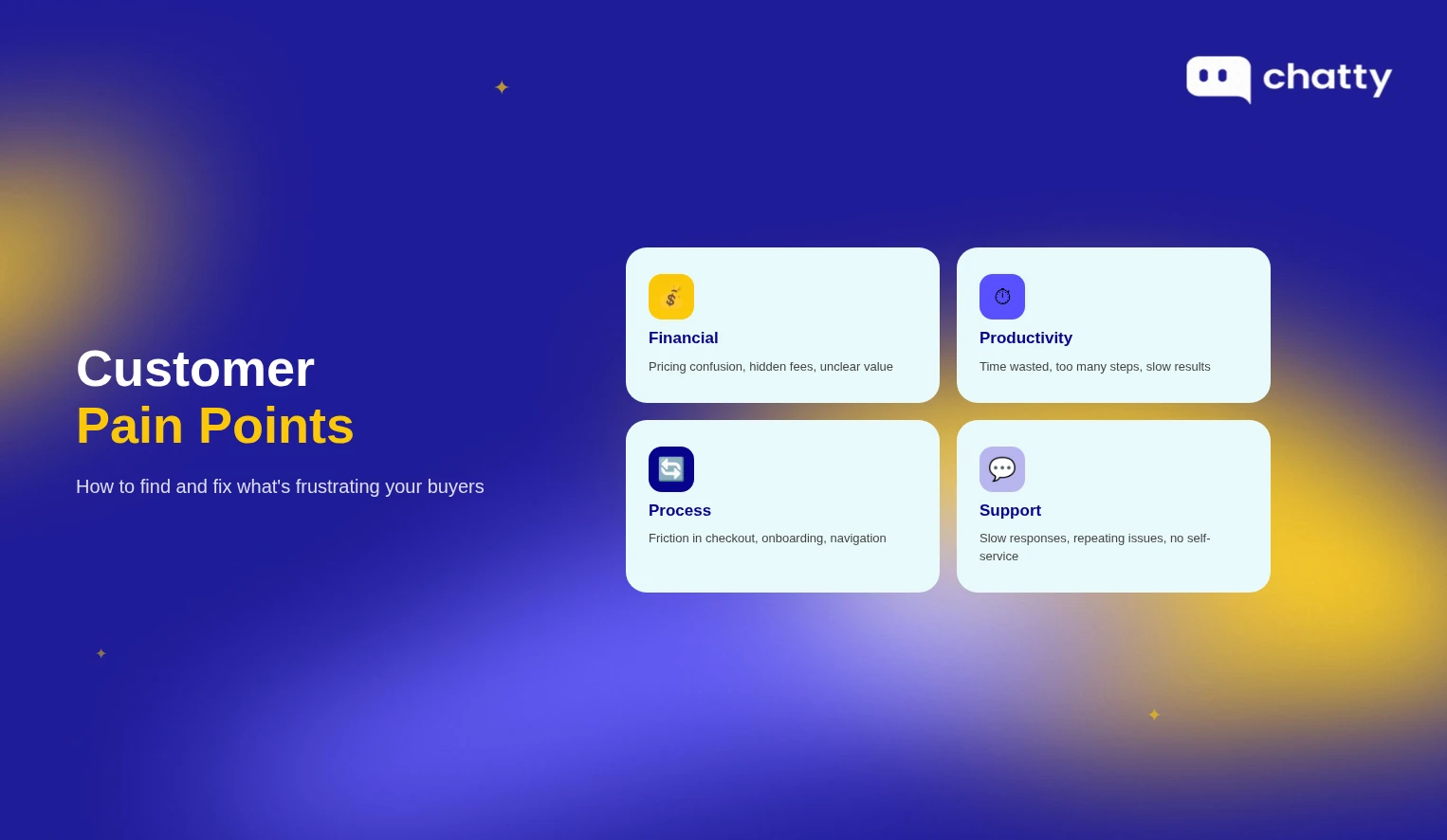 chatty

Customer
Pain Points

How to find and fix what's frustrating your buyers

Financial
Pricing confusion, hidden fees, unclear value

Productivity
Time wasted, too many steps, slow results

Process
Friction in checkout, onboarding, navigation

Support
Slow responses, repeating issues, no self-service